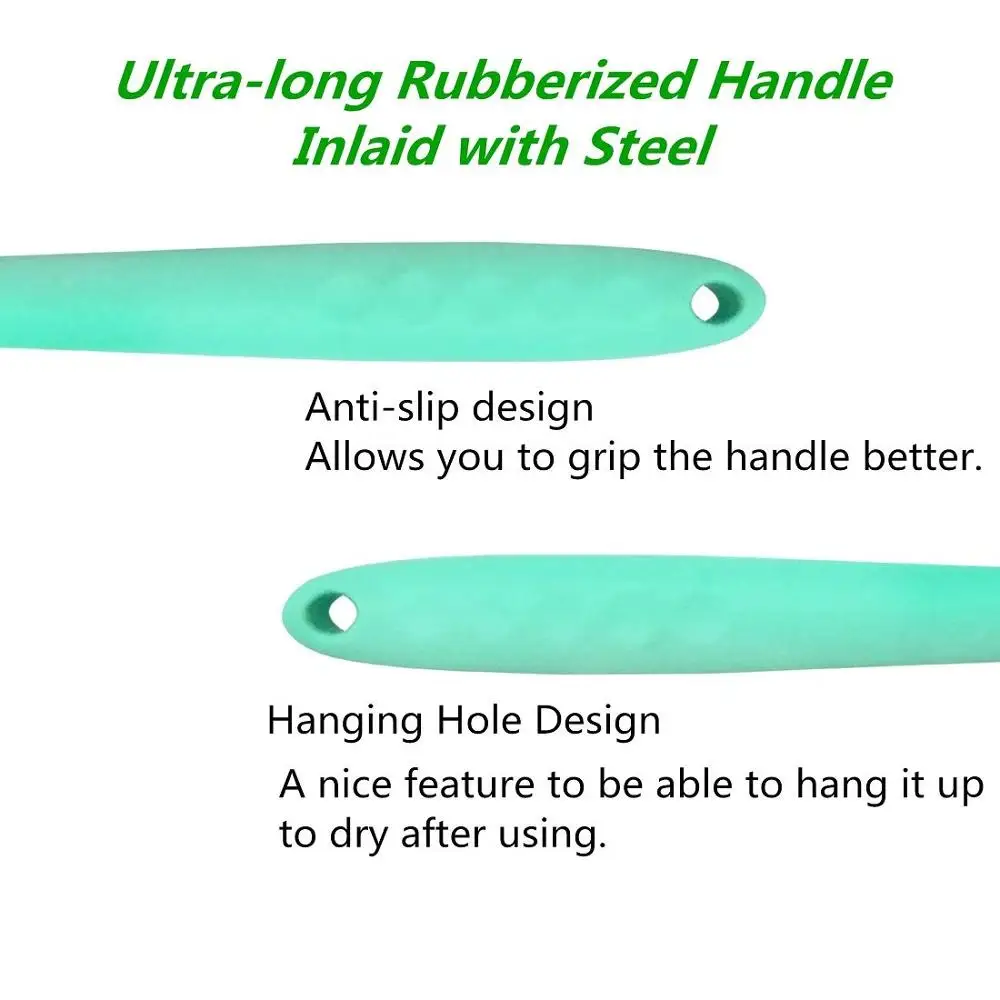 Ultra-long Rubberized Handle Inlaid with Steel

Anti-slip design
Allows you to grip the handle better.

Hanging Hole Design
A nice feature to be able to hang it up to dry after using.